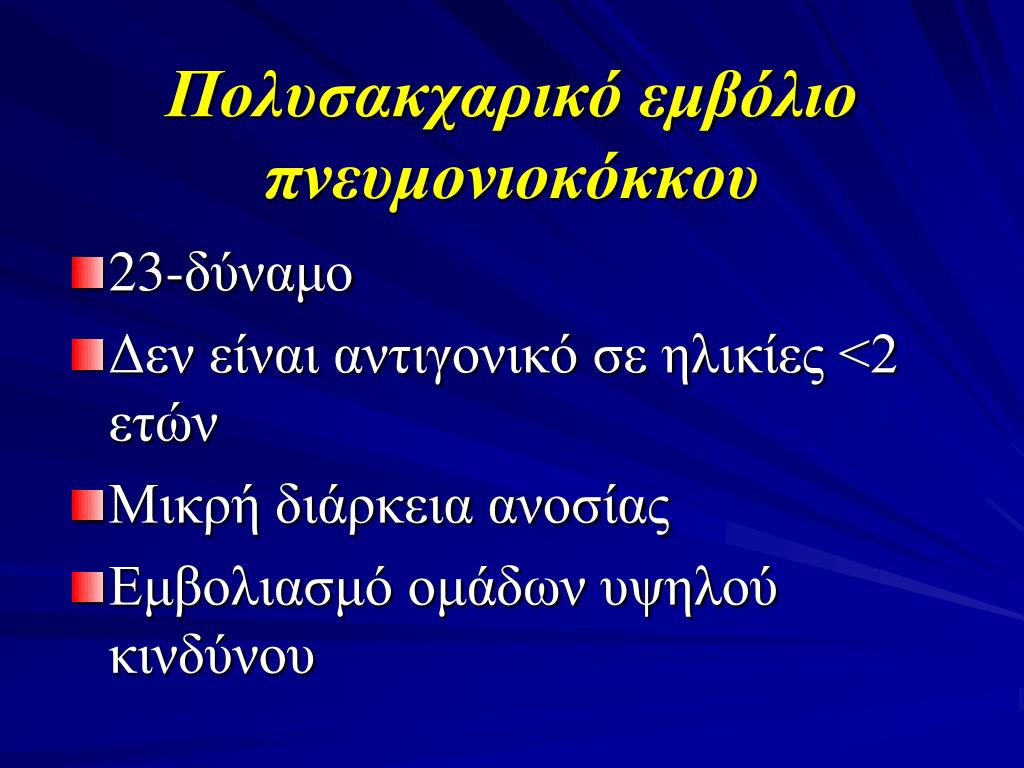 Πολυσακχαρικό εμβόλιο πνευμονιοκόκκου

23-δύναμο

Δεν είναι αντιγονικό σε ηλικίες <2 ετών

Μικρή διάρκεια ανοσίας

Εμβολιασμό ομάδων υψηλού κινδύνου